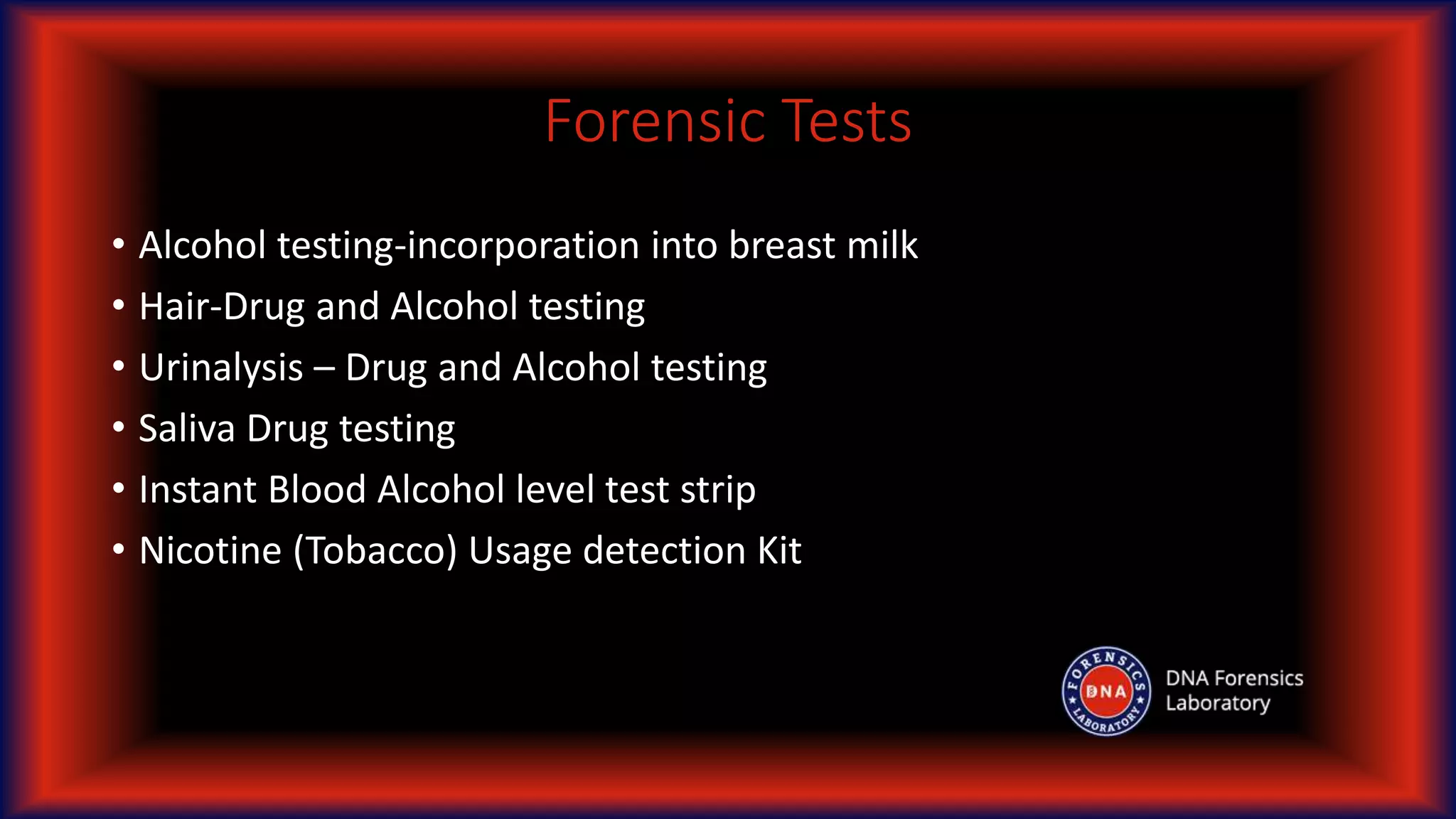 Forensic Tests

• Alcohol testing-incorporation into breast milk
• Hair-Drug and Alcohol testing
• Urinalysis – Drug and Alcohol testing
• Saliva Drug testing
• Instant Blood Alcohol level test strip
• Nicotine (Tobacco) Usage detection Kit

FORENSICS DNA LABORATORY

DNA Forensics Laboratory